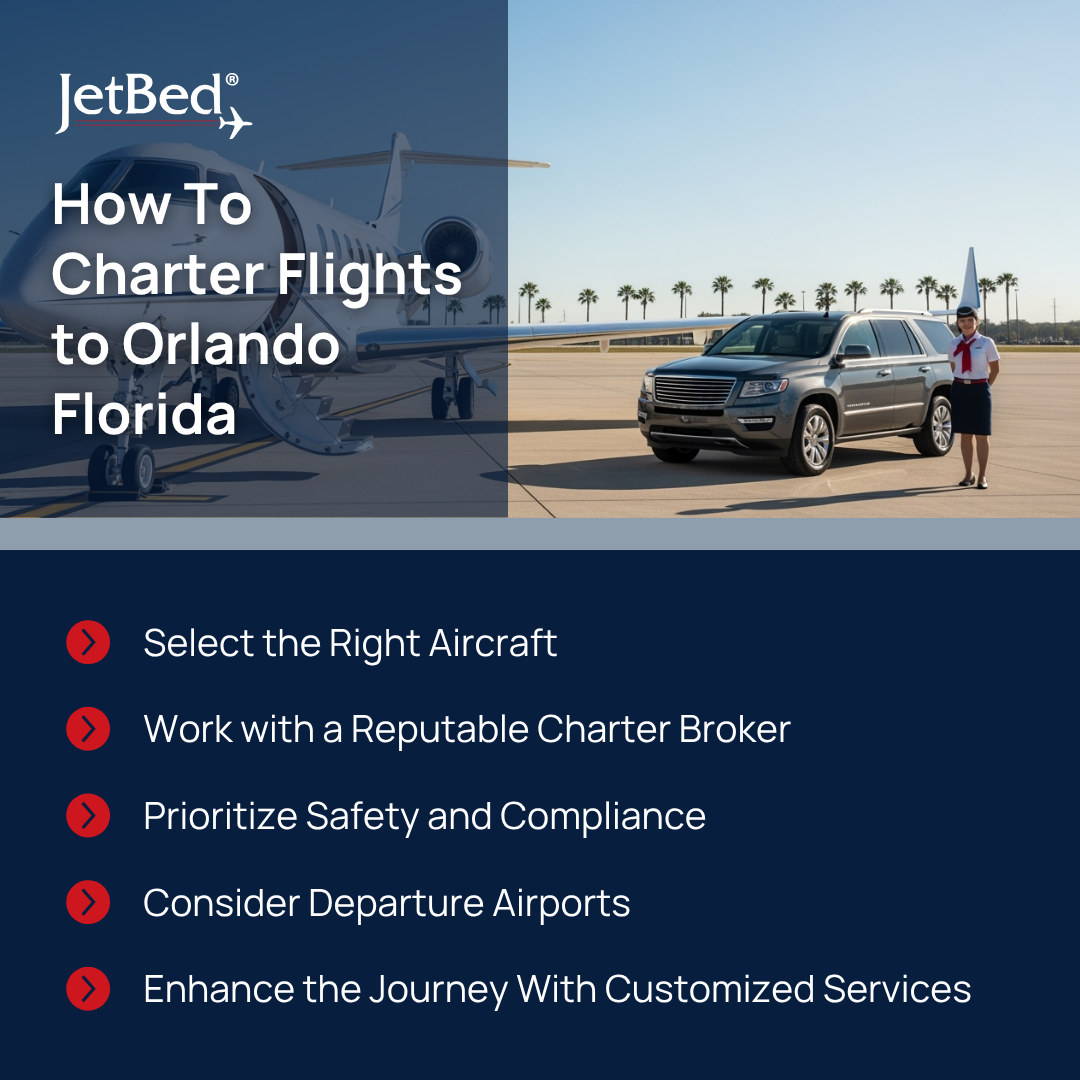 JetBed®

How To Charter Flights to Orlando Florida

Select the Right Aircraft

Work with a Reputable Charter Broker

Prioritize Safety and Compliance

Consider Departure Airports

Enhance the Journey With Customized Services